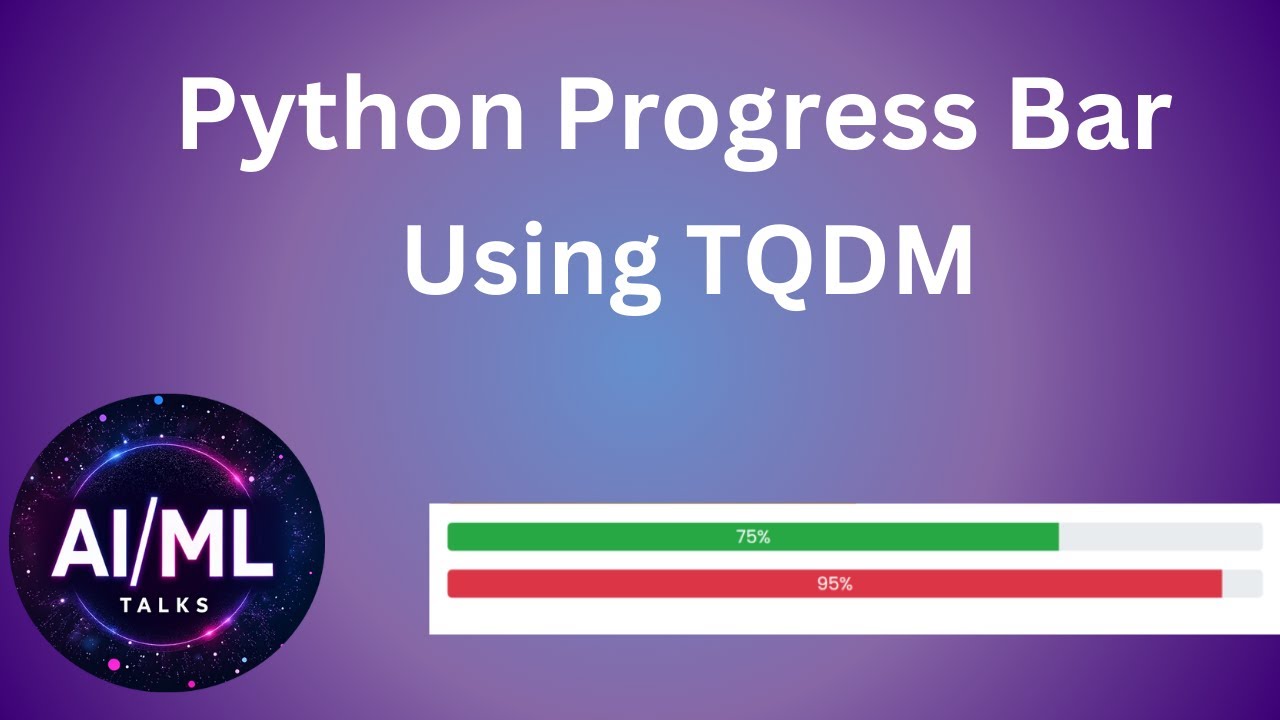 Python Progress Bar Using TQDM

AI/ML
TALKS

75%
95%